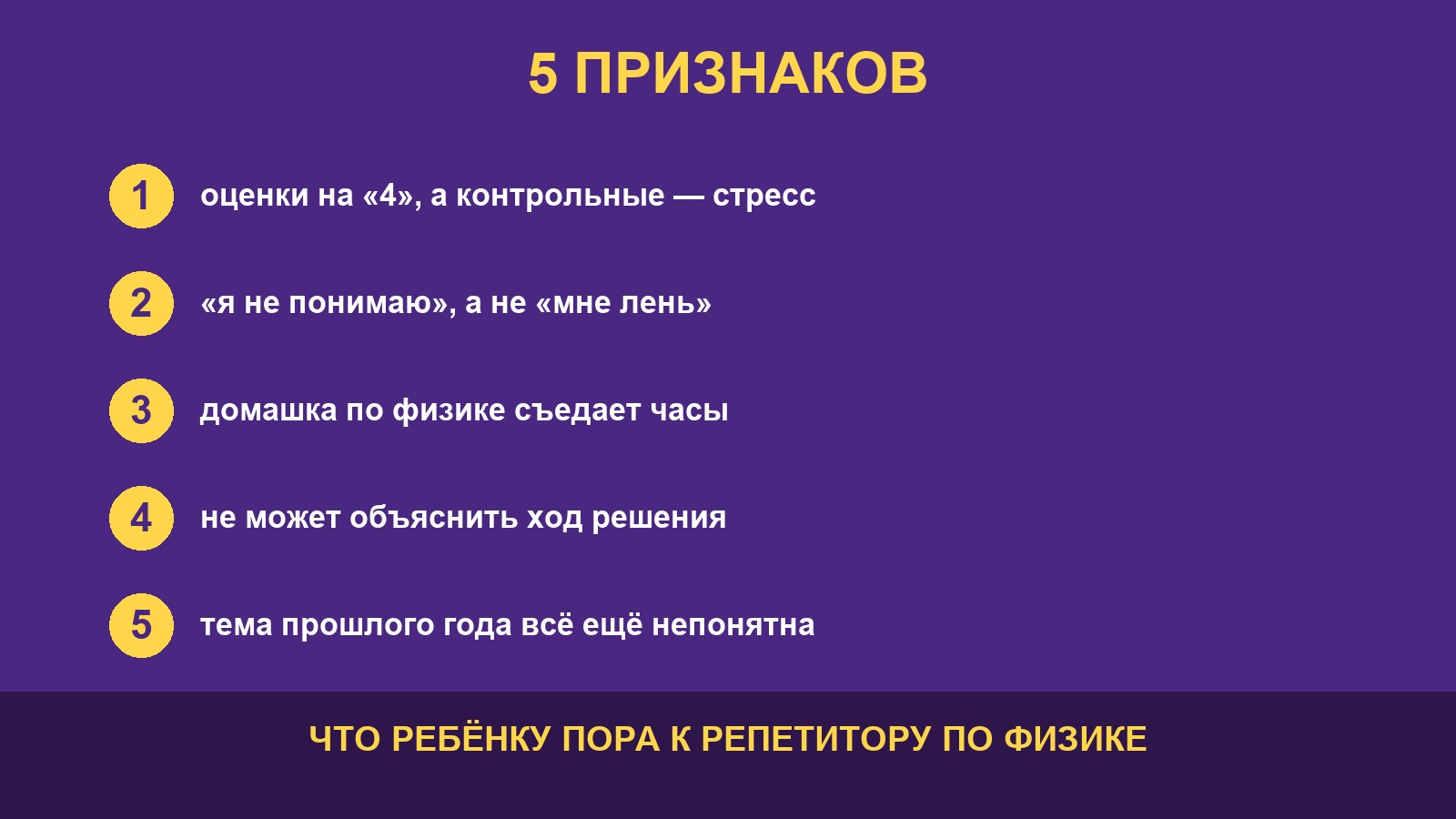 5 ПРИЗНАКОВ

1 оценки на «4», а контрольные — стресс

2 «я не понимаю», а не «мне лень»

3 домашка по физике съедает часы

4 не может объяснить ход решения

5 тема прошлого года всё ещё непонятна

ЧТО РЕБЁНКУ ПОРА К РЕПЕТИТОРУ ПО ФИЗИКЕ